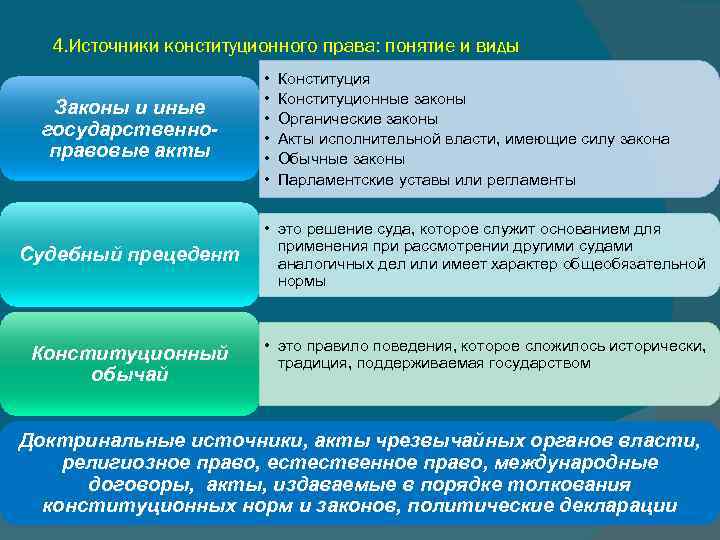 4.Источники конституционного права: понятие и виды

Законы и иные государственно-правовые акты

• Конституция
• Конституционные законы
• Органические законы
• Акты исполнительной власти, имеющие силу закона
• Обычные законы
• Парламентские уставы или регламенты

Судебный прецедент

• это решение суда, которое служит основанием для применения при рассмотрении другими судами аналогичных дел или имеет характер общеобязательной нормы

Конституционный обычай

• это правило поведения, которое сложилось исторически, традиция, поддерживаемая государством

Доктринальные источники, акты чрезвычайных органов власти, религиозное право, естественное право, международные договоры, акты, издаваемые в порядке толкования конституционных норм и законов, политические декларации